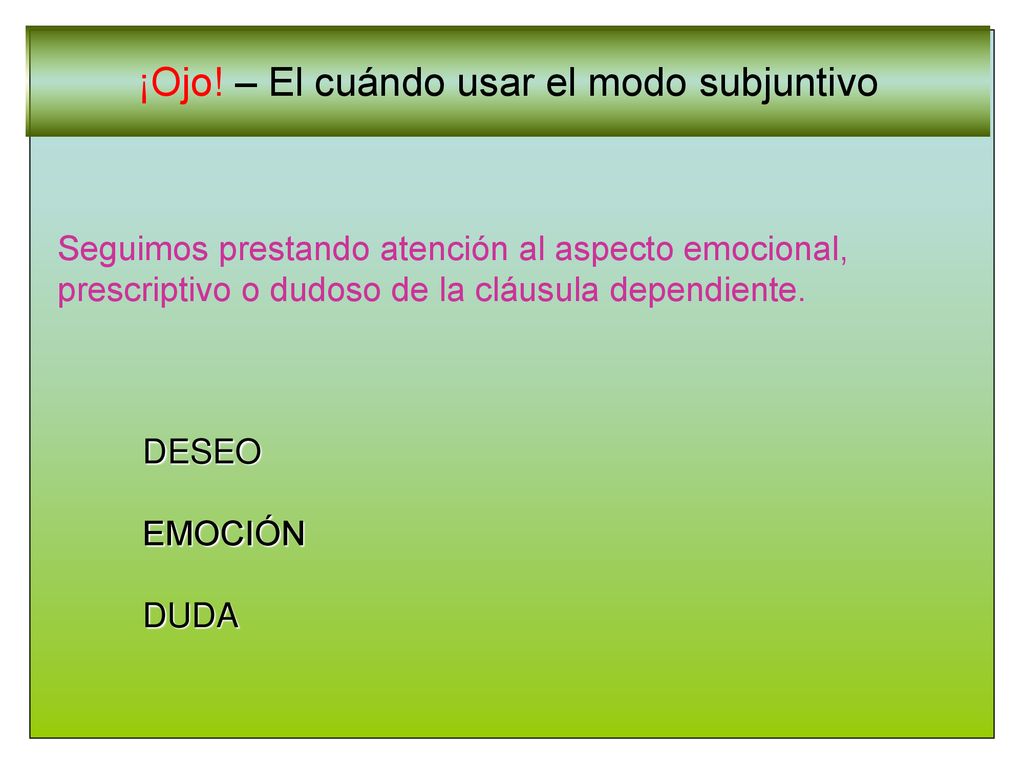 ¡Ojo! – El cuándo usar el modo subjuntivo

Seguimos prestando atención al aspecto emocional, prescriptivo o dudoso de la cláusula dependiente.

DESEO

EMOCIÓN

DUDA